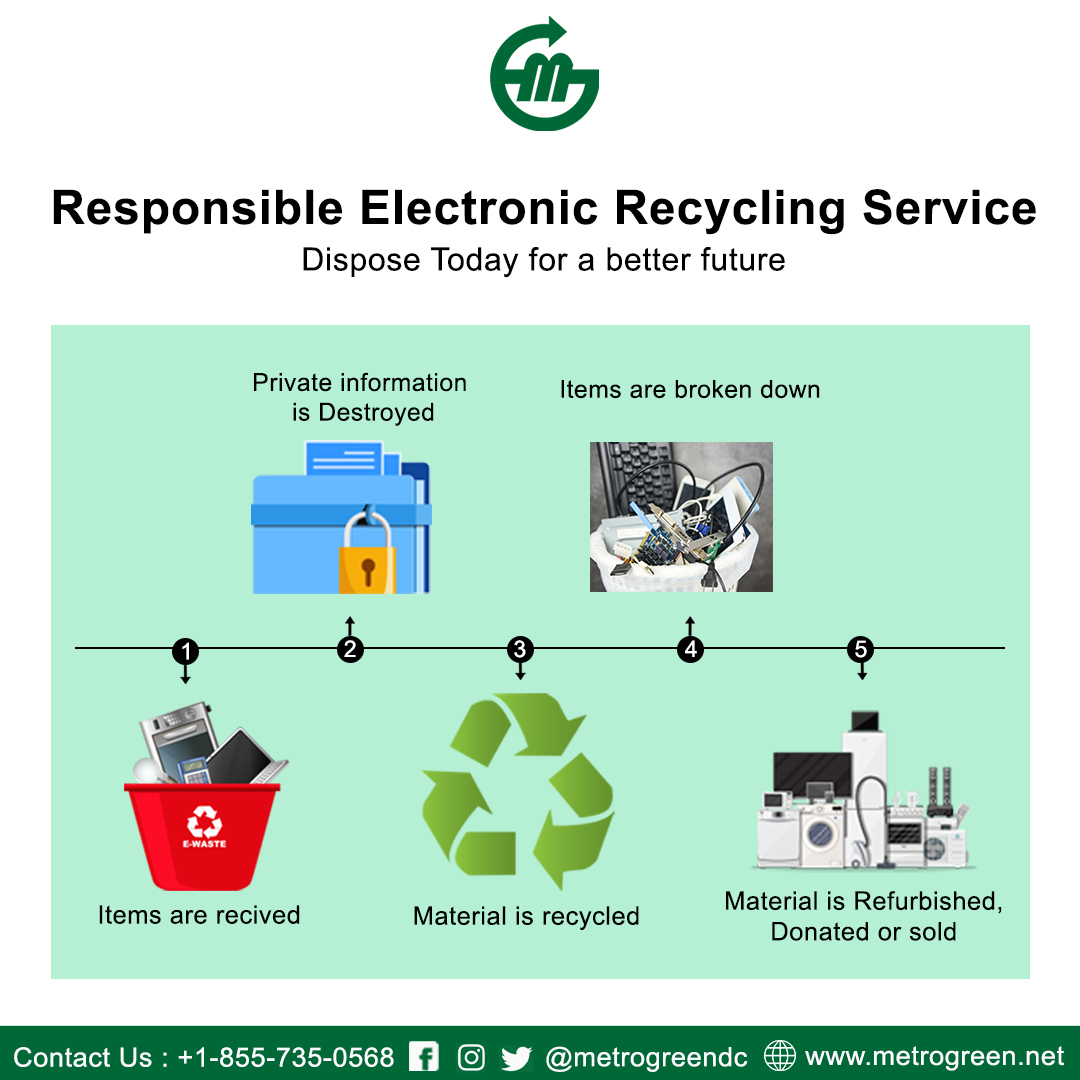 Responsible Electronic Recycling Service
Dispose Today for a better future

Private information is Destroyed

Items are broken down

1

2

3

4

5

E-WASTE

Items are recived

Material is recycled

Material is Refurbished, Donated or sold

Contact Us : +1-855-735-0568 @metrogreendc www.metrogreen.net